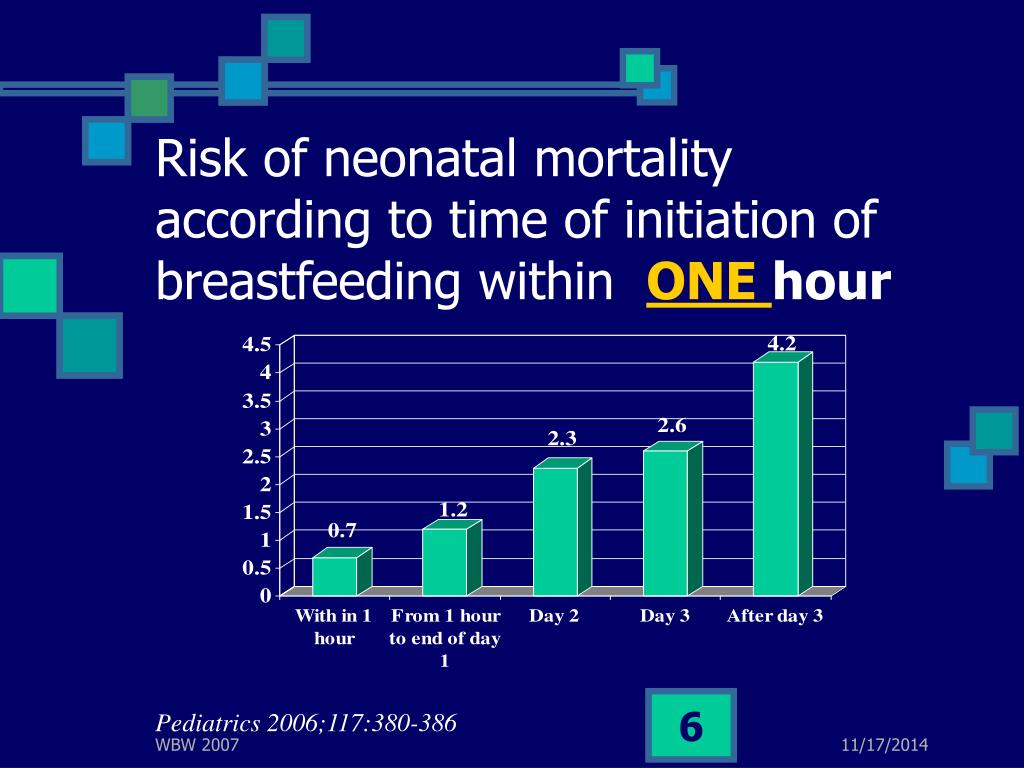 Risk of neonatal mortality according to time of initiation of breastfeeding within ONE hour

4.5
4
3.5
3
2.5
2
1.5
1
0.5
0

0.7
1.2
2.3
2.6
4.2

With in 1 hour
From 1 hour to end of day 1
Day 2
Day 3
After day 3

Pediatrics 2006;117:380-386

WBW 2007

6

11/17/2014